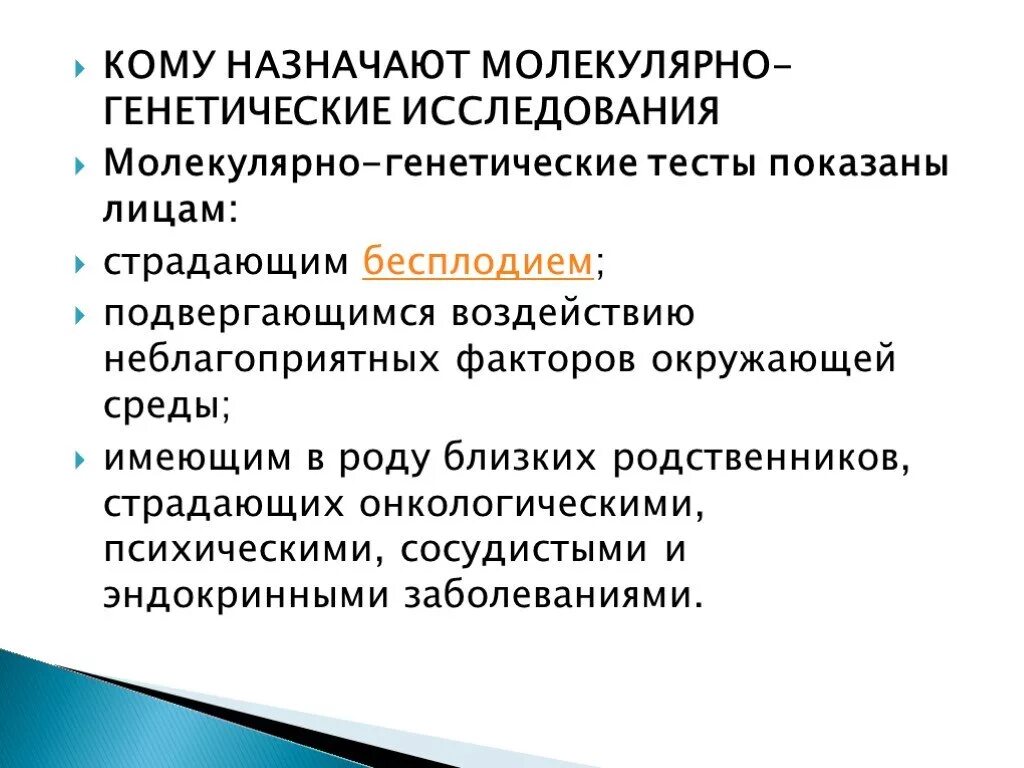 КОМУ НАЗНАЧАЮТ МОЛЕКУЛЯРНО-ГЕНЕТИЧЕСКИЕ ИССЛЕДОВАНИЯ

Молекулярно-генетические тесты показаны лицам:

страдающим бесплодием;

подвергающимся воздействию неблагоприятных факторов окружающей среды;

имеющим в роду близких родственников, страдающих онкологическими, психическими, сосудистыми и эндокринными заболеваниями.